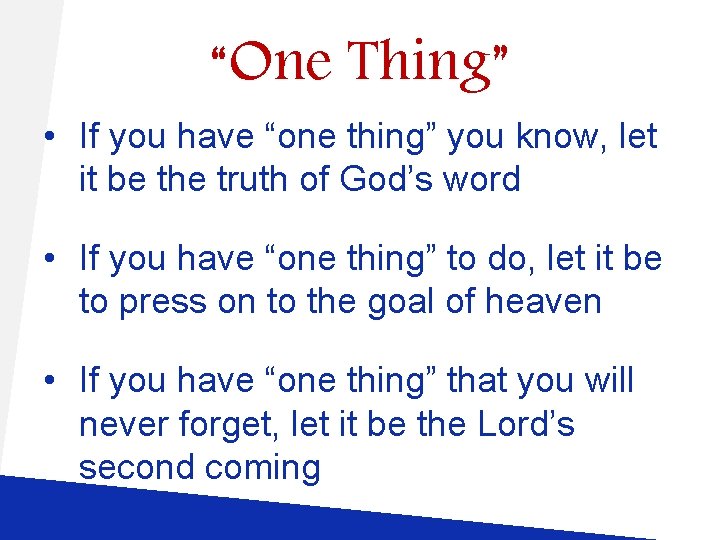 “One Thing”

• If you have “one thing” you know, let it be the truth of God’s word

• If you have “one thing” to do, let it be to press on to the goal of heaven

• If you have “one thing” that you will never forget, let it be the Lord’s second coming